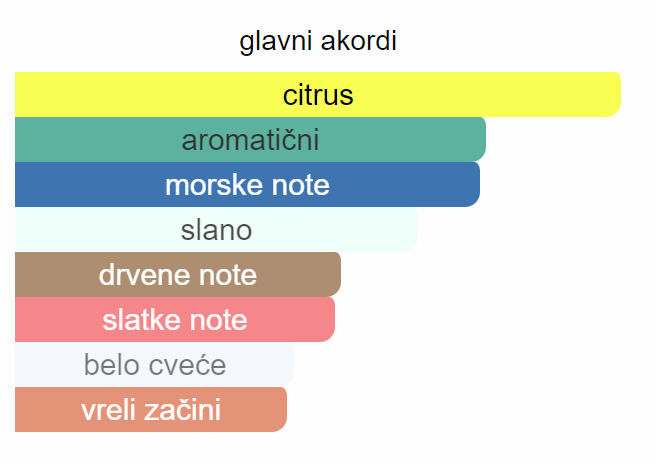 glavni akordi

citrus

aromatični

morske note

slano

drvene note

slatke note

belo cveće

vreli začini